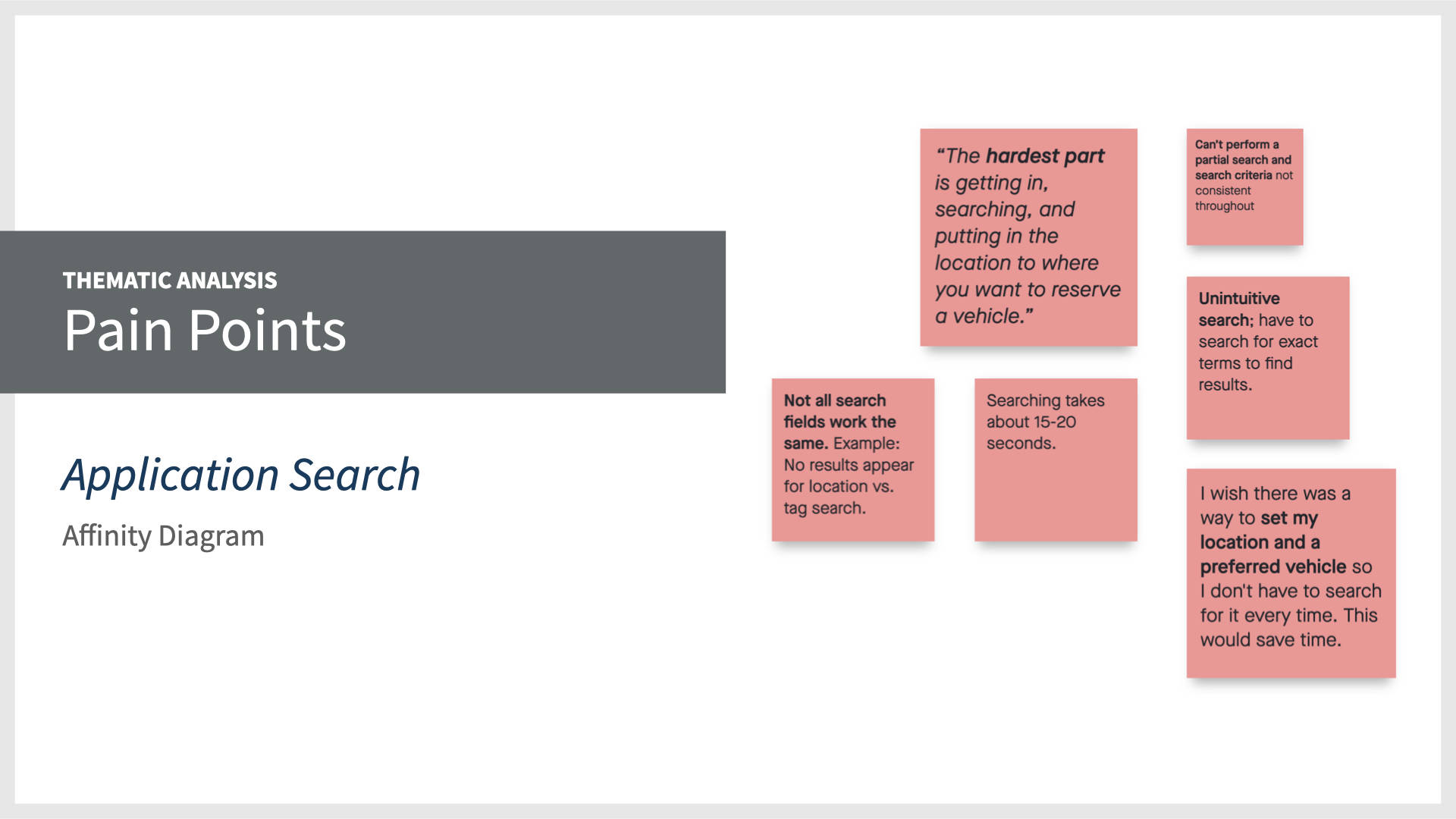 THEMATIC ANALYSIS
Pain Points

Application Search

Affinity Diagram

"The hardest part is getting in, searching, and putting in the location to where you want to reserve a vehicle."

Can't perform a partial search and search criteria not consistent throughout

Unintuitive search; have to search for exact terms to find results.

Not all search fields work the same. Example: No results appear for location vs. tag search.

Searching takes about 15-20 seconds.

I wish there was a way to set my location and a preferred vehicle so I don't have to search for it every time. This would save time.